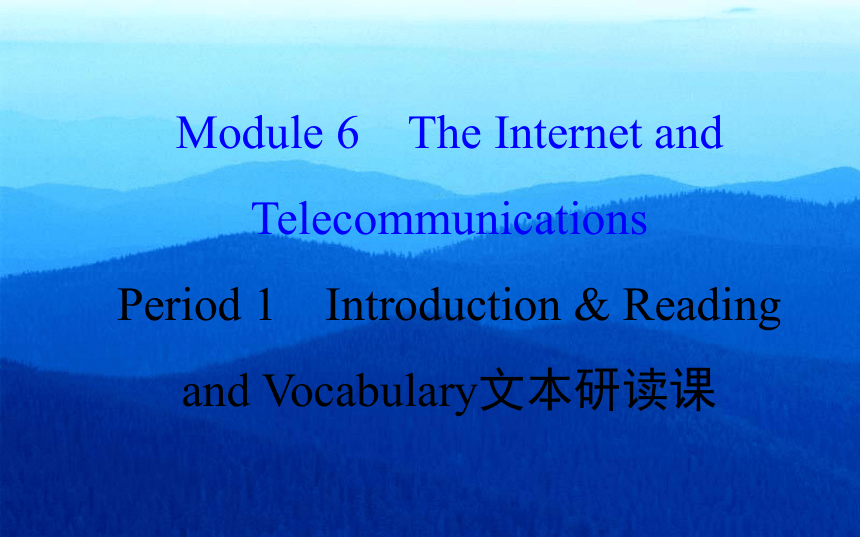 Module 6 The Internet and Telecommunications

Period 1 Introduction & Reading and Vocabulary文本研读课